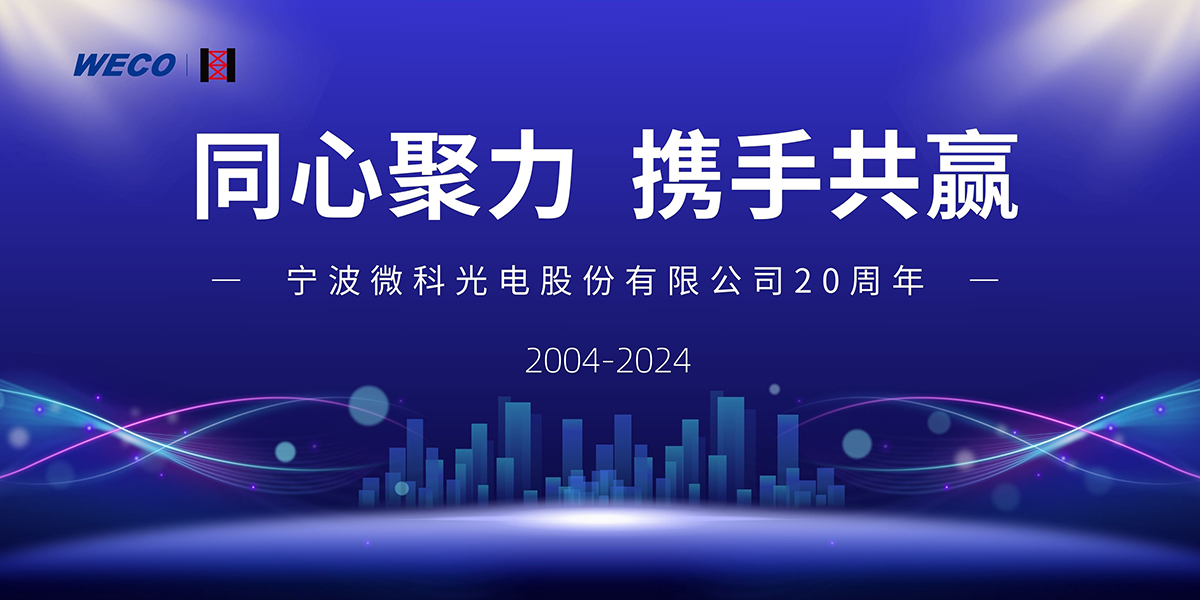 WECO

同心聚力 携手共赢

— 宁波微科光电股份有限公司20周年 —

2004-2024